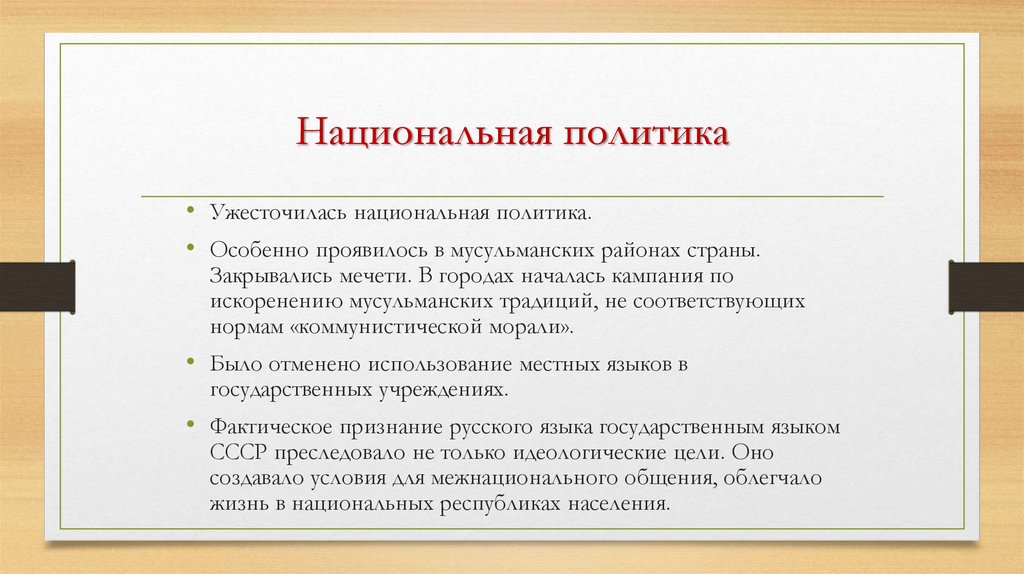 Национальная политика

• Ужесточилась национальная политика.

• Особенно проявилось в мусульманских районах страны. Закрывались мечети. В городах началась кампания по искоренению мусульманских традиций, не соответствующих нормам «коммунистической морали».

• Было отменено использование местных языков в государственных учреждениях.

• Фактическое признание русского языка государственным языком СССР преследовало не только идеологические цели. Оно создавало условия для межнационального общения, облегчало жизнь в национальных республиках населения.